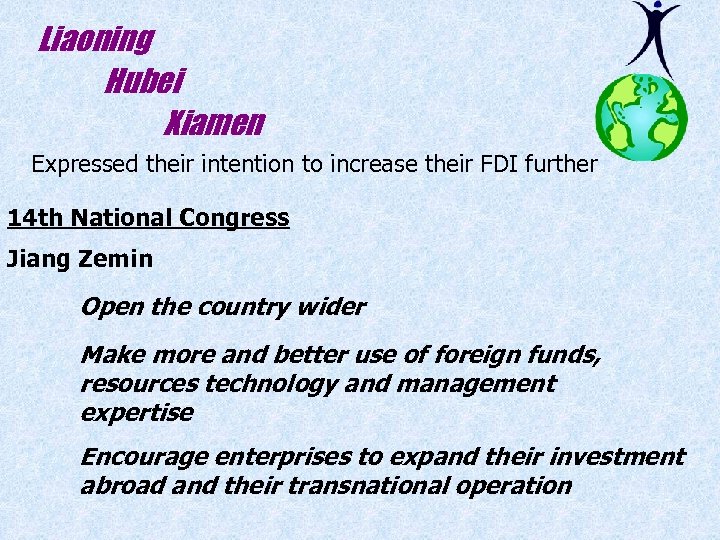 Liaoning
Hubei
Xiamen

Expressed their intention to increase their FDI further

14th National Congress

Jiang Zemin

Open the country wider

Make more and better use of foreign funds, resources technology and management expertise

Encourage enterprises to expand their investment abroad and their transnational operation